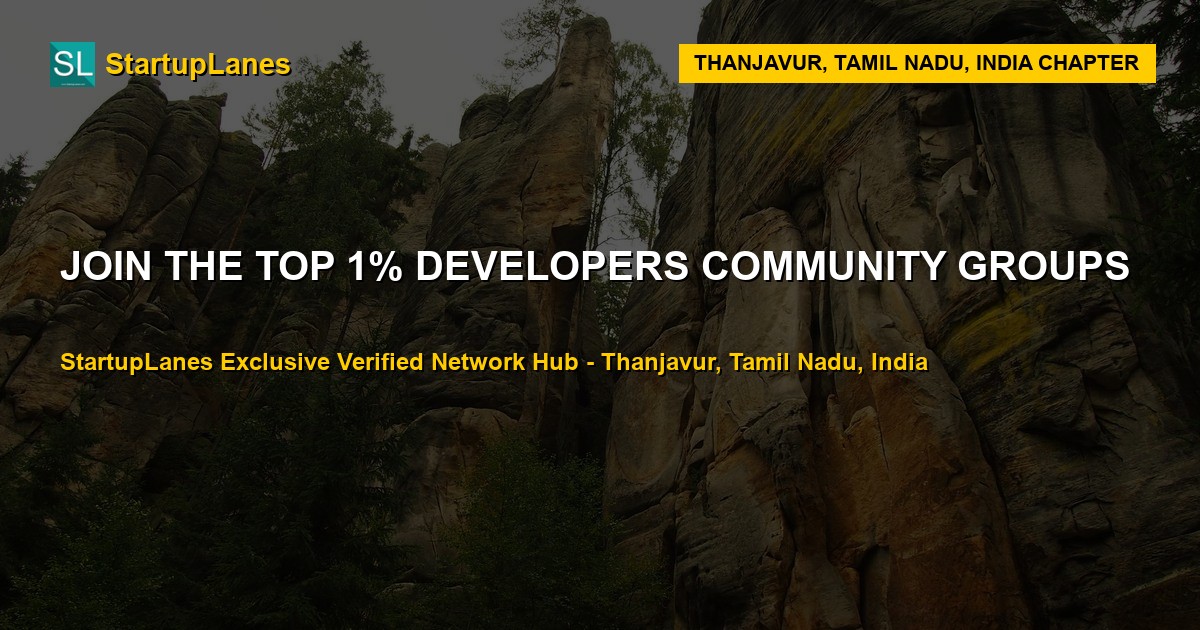 SL StartupLanes

THANJAVUR, TAMIL NADU, INDIA CHAPTER

JOIN THE TOP 1% DEVELOPERS COMMUNITY GROUPS

StartupLanes Exclusive Verified Network Hub - Thanjavur, Tamil Nadu, India